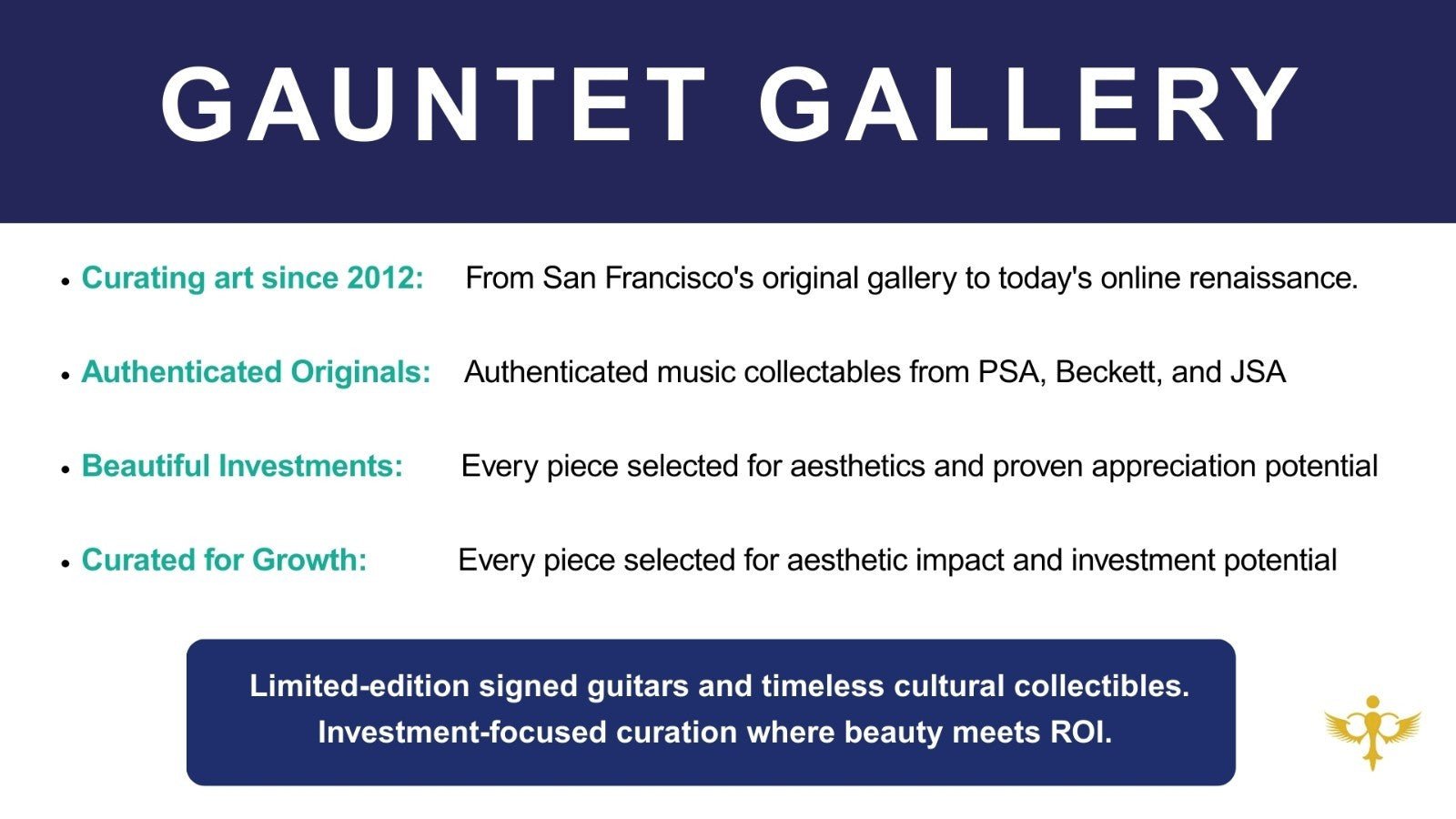 GAUNTET GALLERY

• Curating art since 2012: From San Francisco's original gallery to today's online renaissance.

• Authenticated Originals: Authenticated music collectables from PSA, Beckett, and JSA

• Beautiful Investments: Every piece selected for aesthetics and proven appreciation potential

• Curated for Growth: Every piece selected for aesthetic impact and investment potential

Limited-edition signed guitars and timeless cultural collectibles.
Investment-focused curation where beauty meets ROI.